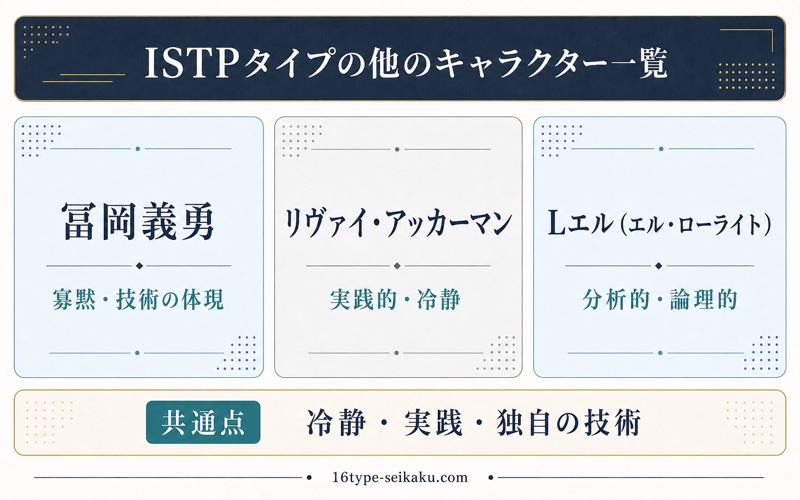 ISTPタイプの他のキャラクター一覧

冨岡義勇

寡黙・技術の体現

リヴァイ・アッカーマン

実践的・冷静

Lエル（エル・ローライト）

分析的・論理的

共通点

冷静・実践・独自の技術

16type-seikaku.com